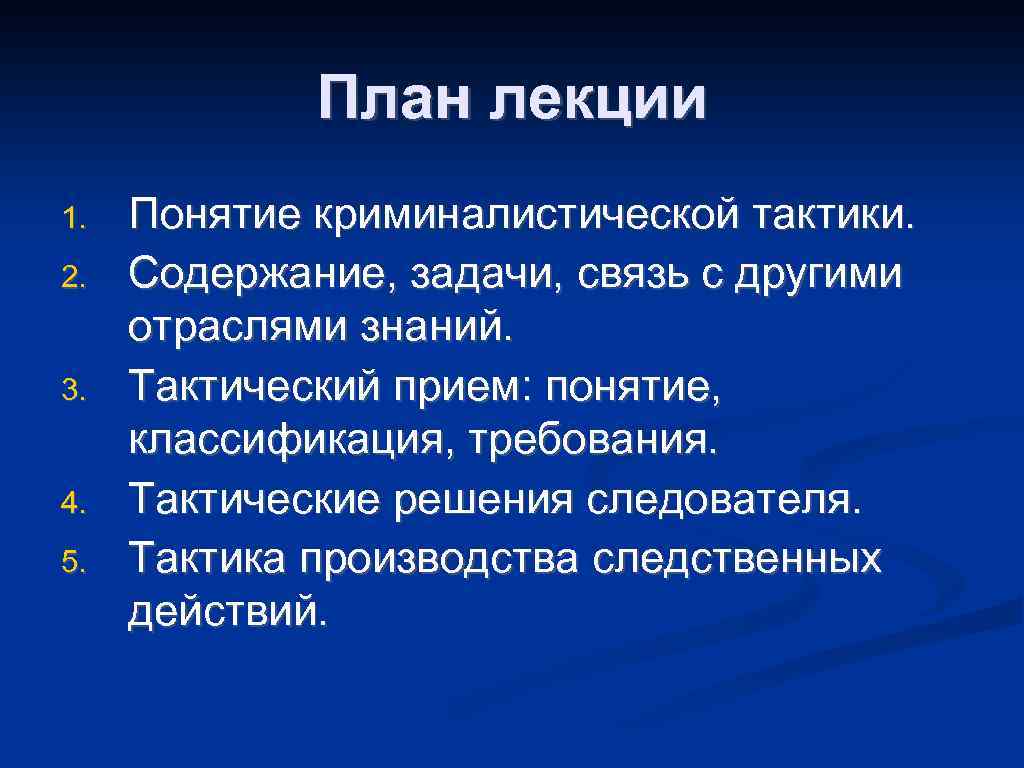 План лекции

1. Понятие криминалистической тактики.
2. Содержание, задачи, связь с другими отраслями знаний.
3. Тактический прием: понятие, классификация, требования.
4. Тактические решения следователя.
5. Тактика производства следственных действий.